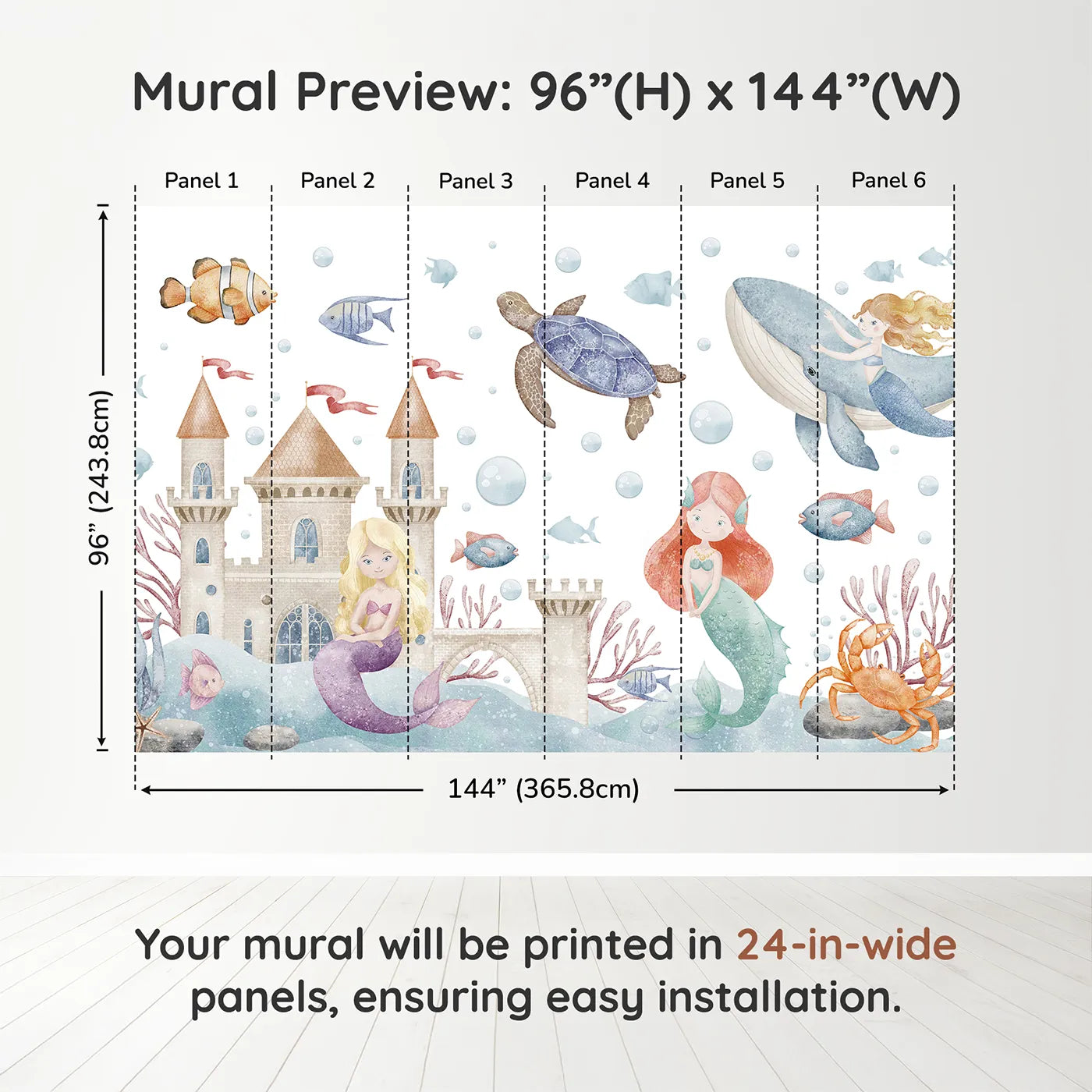 Mural Preview: 96”(H) x 144”(W)

Panel 1 Panel 2 Panel 3 Panel 4 Panel 5 Panel 6

96” (243.8cm)

144” (365.8cm)

Your mural will be printed in 24-in-wide panels, ensuring easy installation.